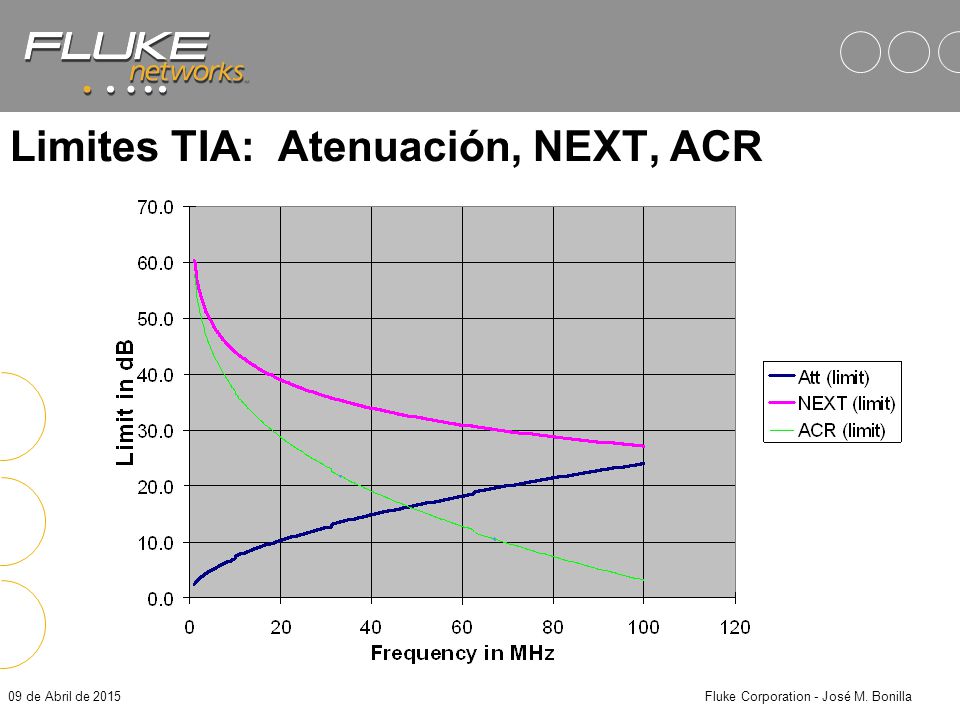 FLUKE networks

Limites TIA: Atenuación, NEXT, ACR

70.0
60.0
50.0
40.0
30.0
20.0
10.0
0.0

Limit in dB

0 20 40 60 80 100 120

Frequency in MHz

Att (limit)
NEXT (limit)
ACR (limit)

09 de Abril de 2015

Fluke Corporation - José M. Bonilla